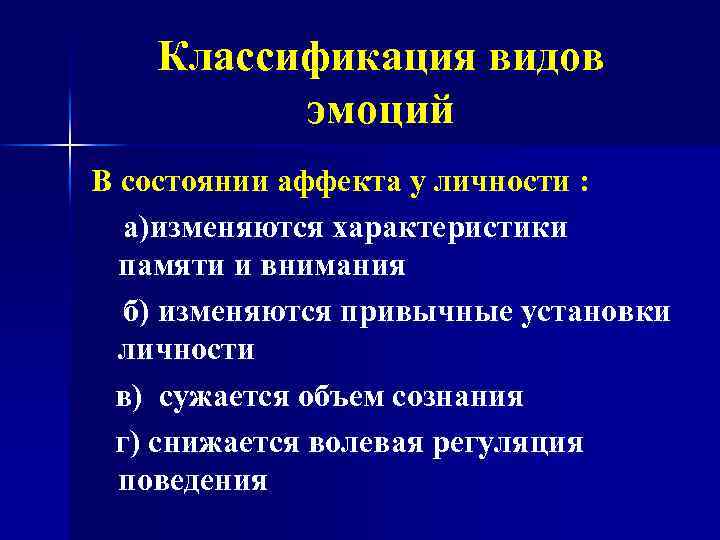 Классификация видов эмоций

В состоянии аффекта у личности :

а)изменяются характеристики памяти и внимания

б) изменяются привычные установки личности

в) сужается объем сознания

г) снижается волевая регуляция поведения